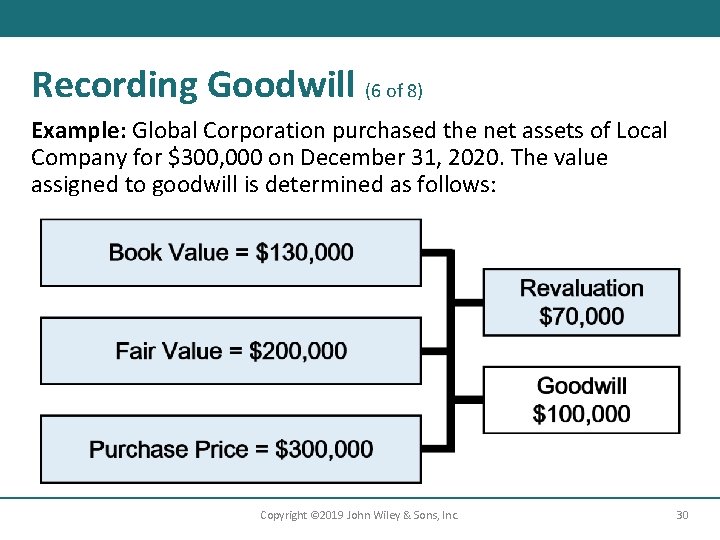 Recording Goodwill (6 of 8)

Example: Global Corporation purchased the net assets of Local Company for \$300,000 on December 31, 2020. The value assigned to goodwill is determined as follows:

Book Value = \$130,000

Fair Value = \$200,000

Purchase Price = \$300,000

Revaluation
\$70,000

Goodwill
\$100,000

Copyright ©2019 John Wiley & Sons, Inc.

30